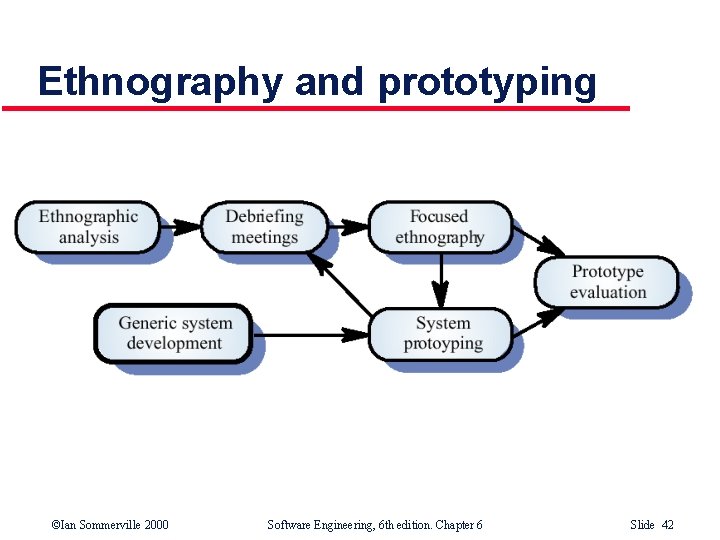 Ethnography and prototyping

Ethnographic analysis

Debriefing meetings

Focused ethnography

Prototype evaluation

Generic system development

System protoyping

©Ian Sommerville 2000

Software Engineering, 6th edition. Chapter 6

Slide 42